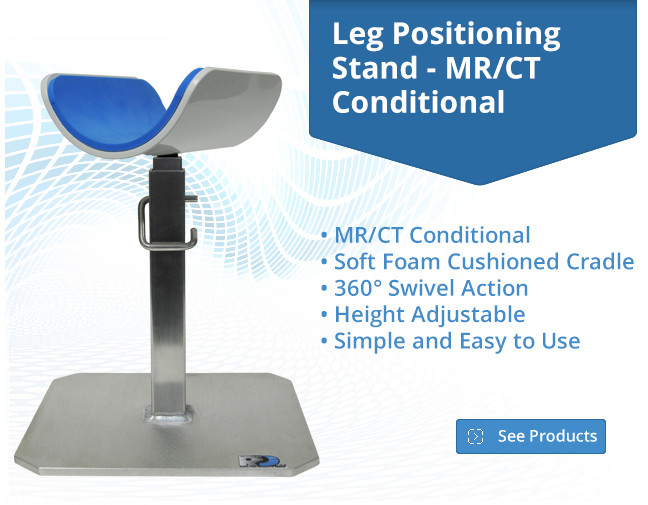 Leg Positioning Stand - MR/CT Conditional

• MR/CT Conditional
• Soft Foam Cushioned Cradle
• 360° Swivel Action
• Height Adjustable
• Simple and Easy to Use

See Products